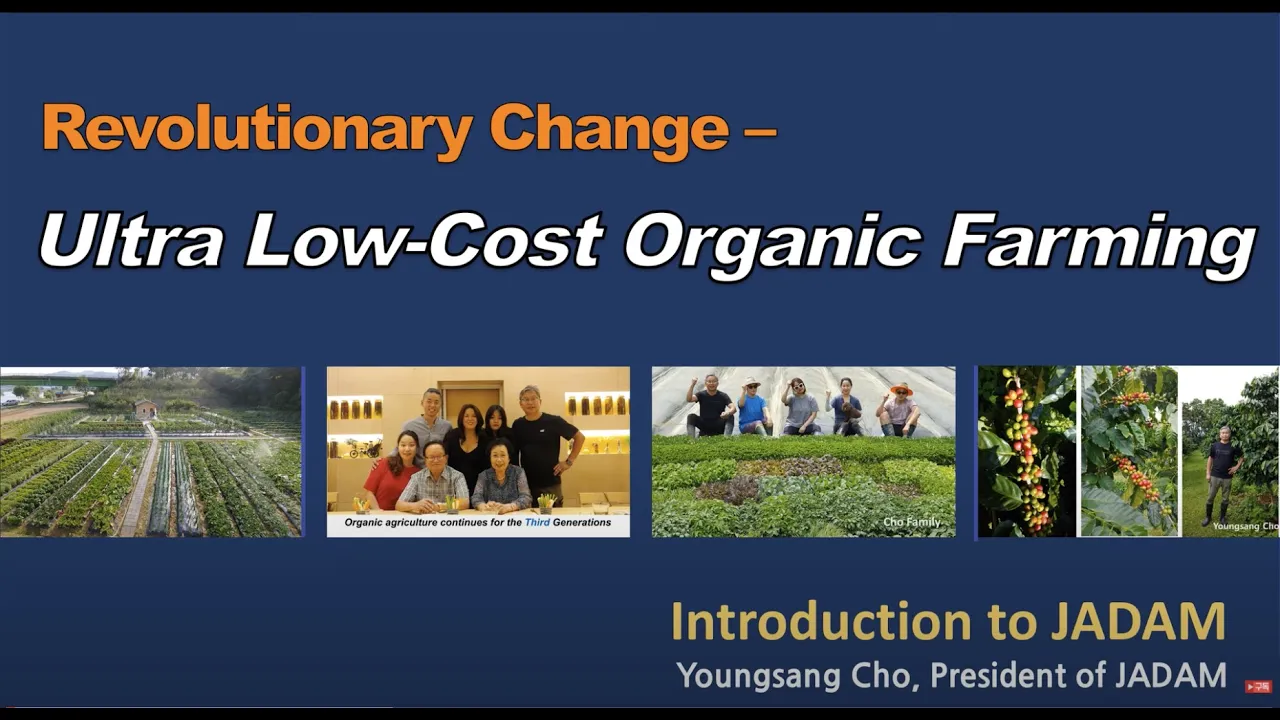 Revolutionary Change –

Ultra Low-Cost Organic Farming

Organic agriculture continues for the Third Generations

Cho Family

Youngsang Cho

Introduction to JADAM

Youngsang Cho, President of JADAM